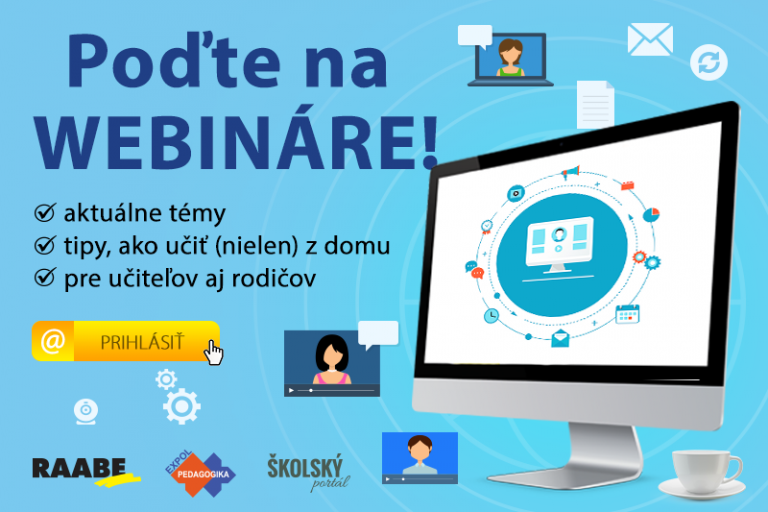 Poďte na WEBINÁRE!

aktuálne témy
tipy, ako učiť (nielen) z domu
pre učiteľov aj rodičov

@ PRIHLÁSIŤ

RAABE

EXPOL PEDAGOGIKA

ŠKOLSKÝ portál